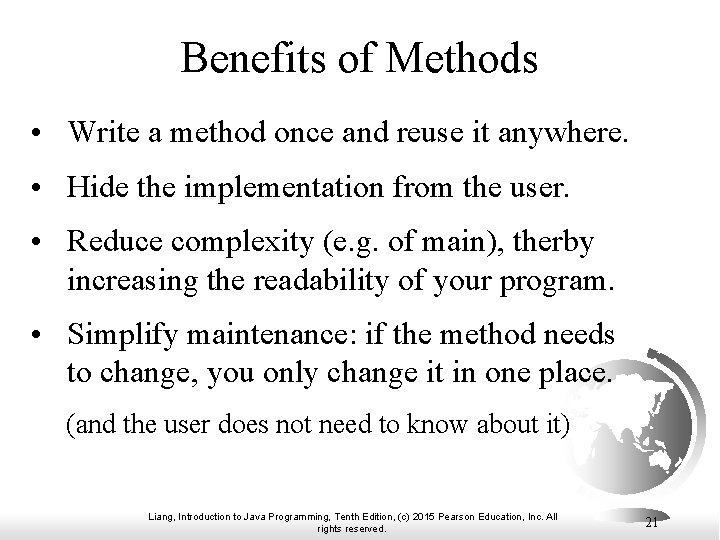 Benefits of Methods

• Write a method once and reuse it anywhere.

• Hide the implementation from the user.

• Reduce complexity (e.g. of main), therby increasing the readability of your program.

• Simplify maintenance: if the method needs to change, you only change it in one place.

(and the user does not need to know about it)

Liang, Introduction to Java Programming, Tenth Edition, (c) 2015 Pearson Education, Inc. All rights reserved.

21